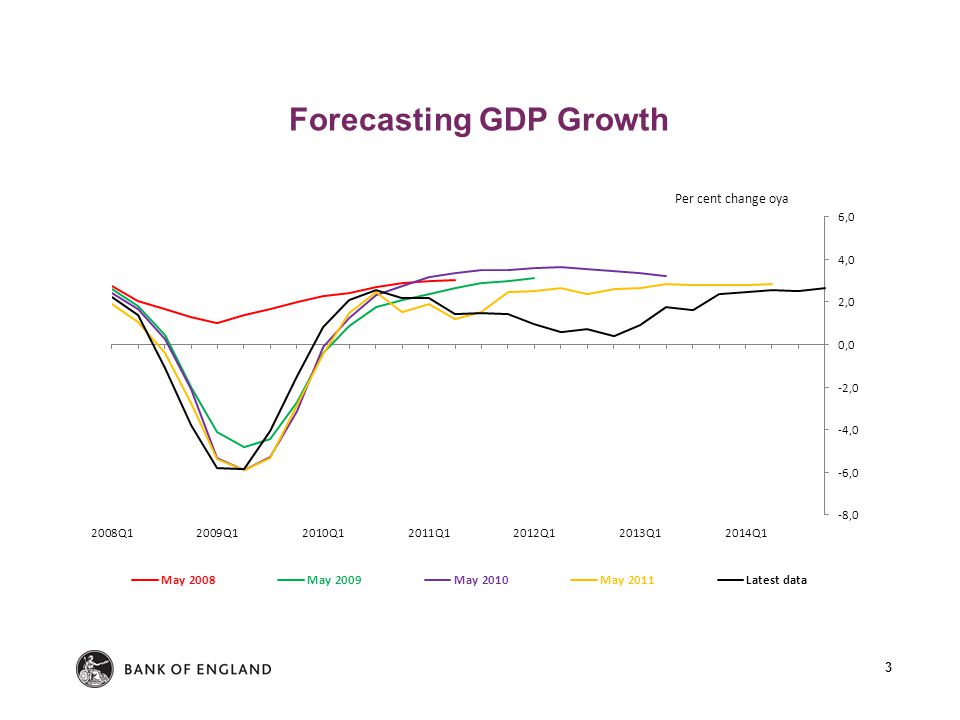 Forecasting GDP Growth

Per cent change oya

6,0
4,0
2,0
0,0
-2,0
-4,0
-6,0
-8,0

2008Q1 2009Q1 2010Q1 2011Q1 2012Q1 2013Q1 2014Q1

May 2008
May 2009
May 2010
May 2011
Latest data

BANK OF ENGLAND

3